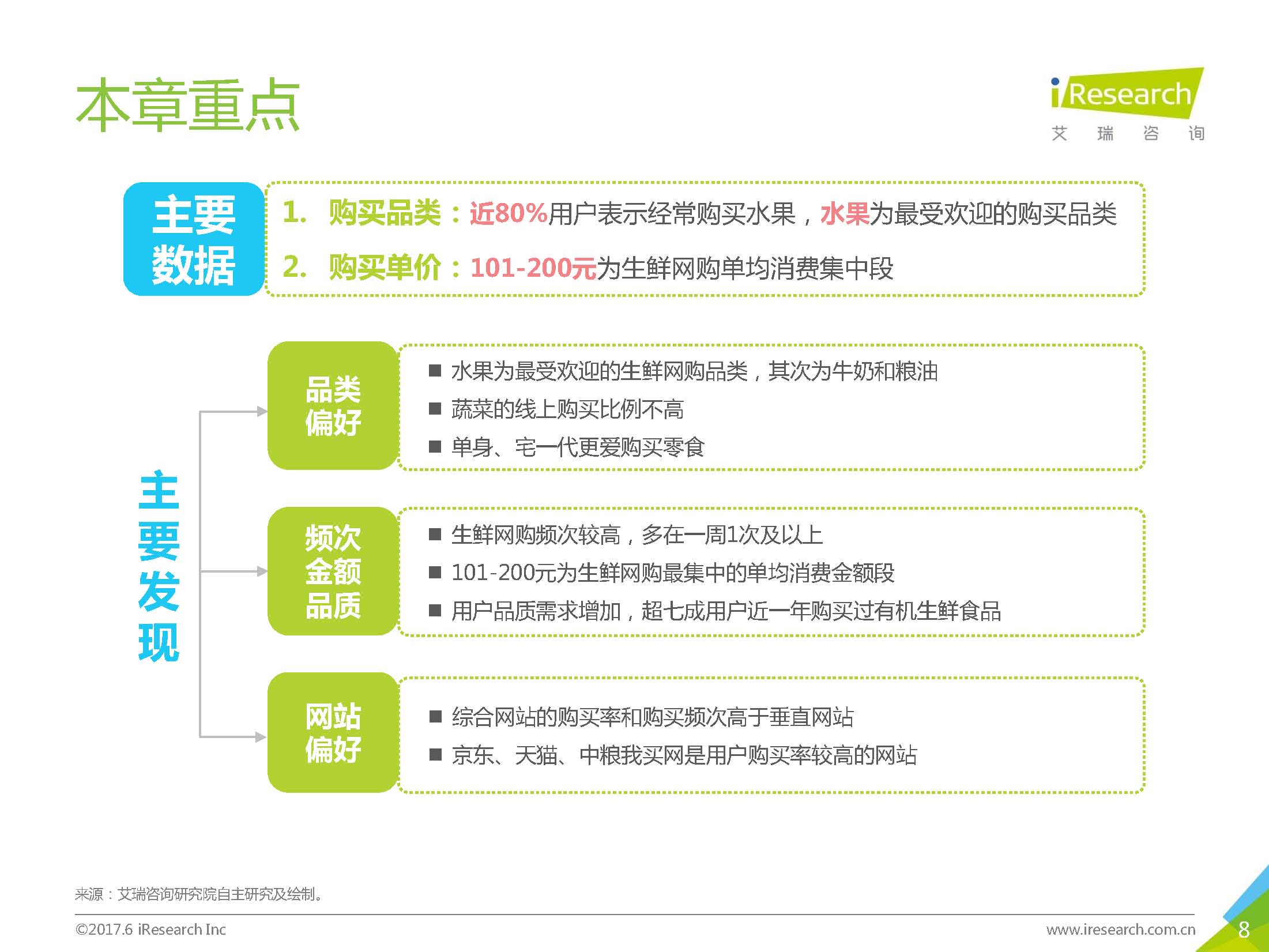 本章重点

iResearch
艾 瑞 咨 询

主要数据

1. 购买品类：近80%用户表示经常购买水果，水果为最受欢迎的购买品类
2. 购买单价：101-200元为生鲜网购单均消费集中段

主要发现

品类偏好
■ 水果为最受欢迎的生鲜网购品类，其次为牛奶和粮油
■ 蔬菜的线上购买比例不高
■ 单身、宅一代更爱购买零食

频次金额品质
■ 生鲜网购频次较高，多在一周1次及以上
■ 101-200元为生鲜网购最集中的单均消费金额段
■ 用户品质需求增加，超七成用户近一年购买过有机生鲜食品

网站偏好
■ 综合网站的购买率和购买频次高于垂直网站
■ 京东、天猫、中粮我买网是用户购买率较高的网站

来源：艾瑞咨询研究院自主研究及绘制。

©2017.6 iResearch Inc
www.iresearch.com.cn
8